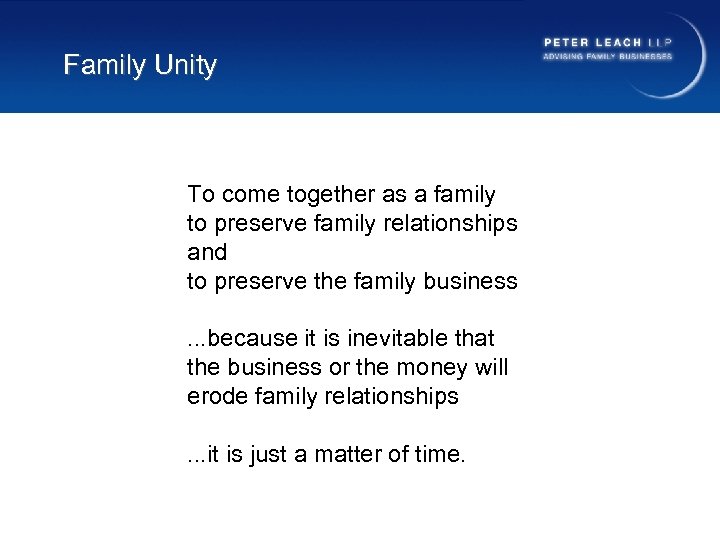 Family Unity

PETER LEACH LLP
ADVISING FAMILY BUSINESSES

To come together as a family
to preserve family relationships
and
to preserve the family business

...because it is inevitable that the business or the money will erode family relationships

...it is just a matter of time.